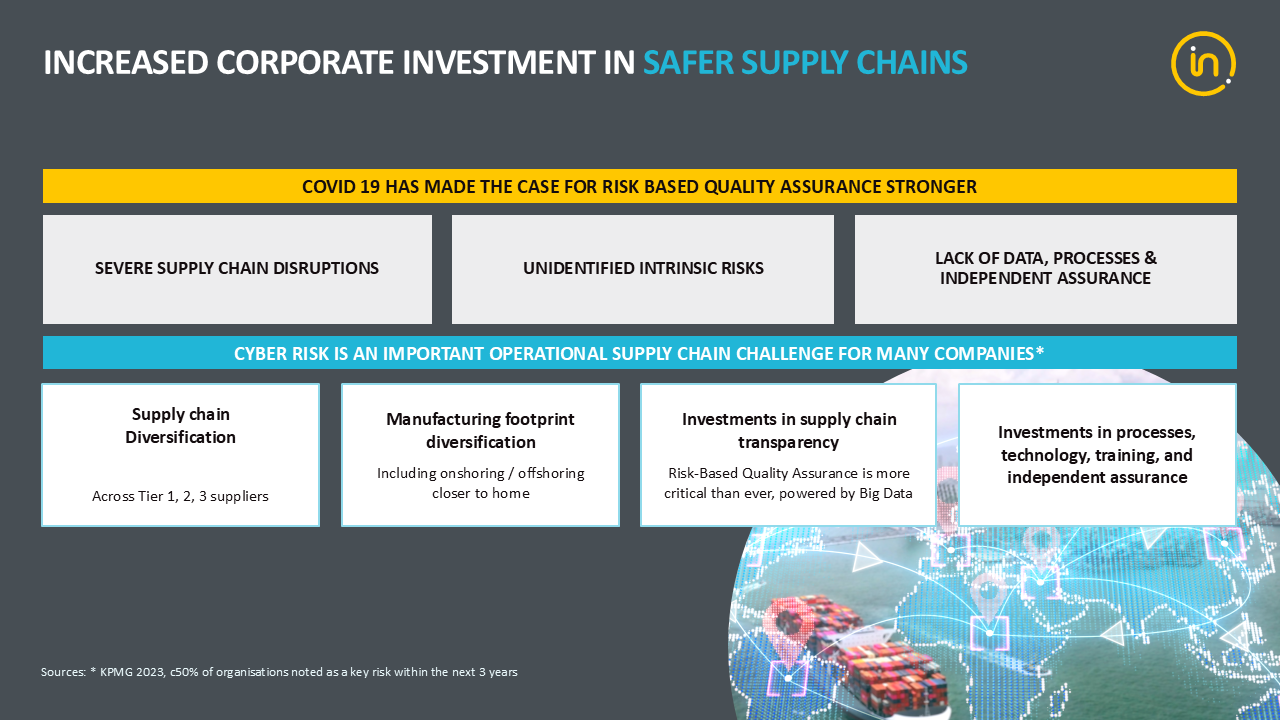 INCREASED CORPORATE INVESTMENT IN SAFER SUPPLY CHAINS

in

COVID 19 HAS MADE THE CASE FOR RISK BASED QUALITY ASSURANCE STRONGER

SEVERE SUPPLY CHAIN DISRUPTIONS

UNIDENTIFIED INTRINSIC RISKS

LACK OF DATA, PROCESSES & INDEPENDENT ASSURANCE

CYBER RISK IS AN IMPORTANT OPERATIONAL SUPPLY CHAIN CHALLENGE FOR MANY COMPANIES*

Supply chain Diversification

Across Tier 1, 2, 3 suppliers

Manufacturing footprint diversification

Including onshoring / offshoring closer to home

Investments in supply chain transparency

Risk-Based Quality Assurance is more critical than ever, powered by Big Data

Investments in processes, technology, training, and independent assurance

Sources: * KPMG 2023, c50% of organisations noted as a key risk within the next 3 years